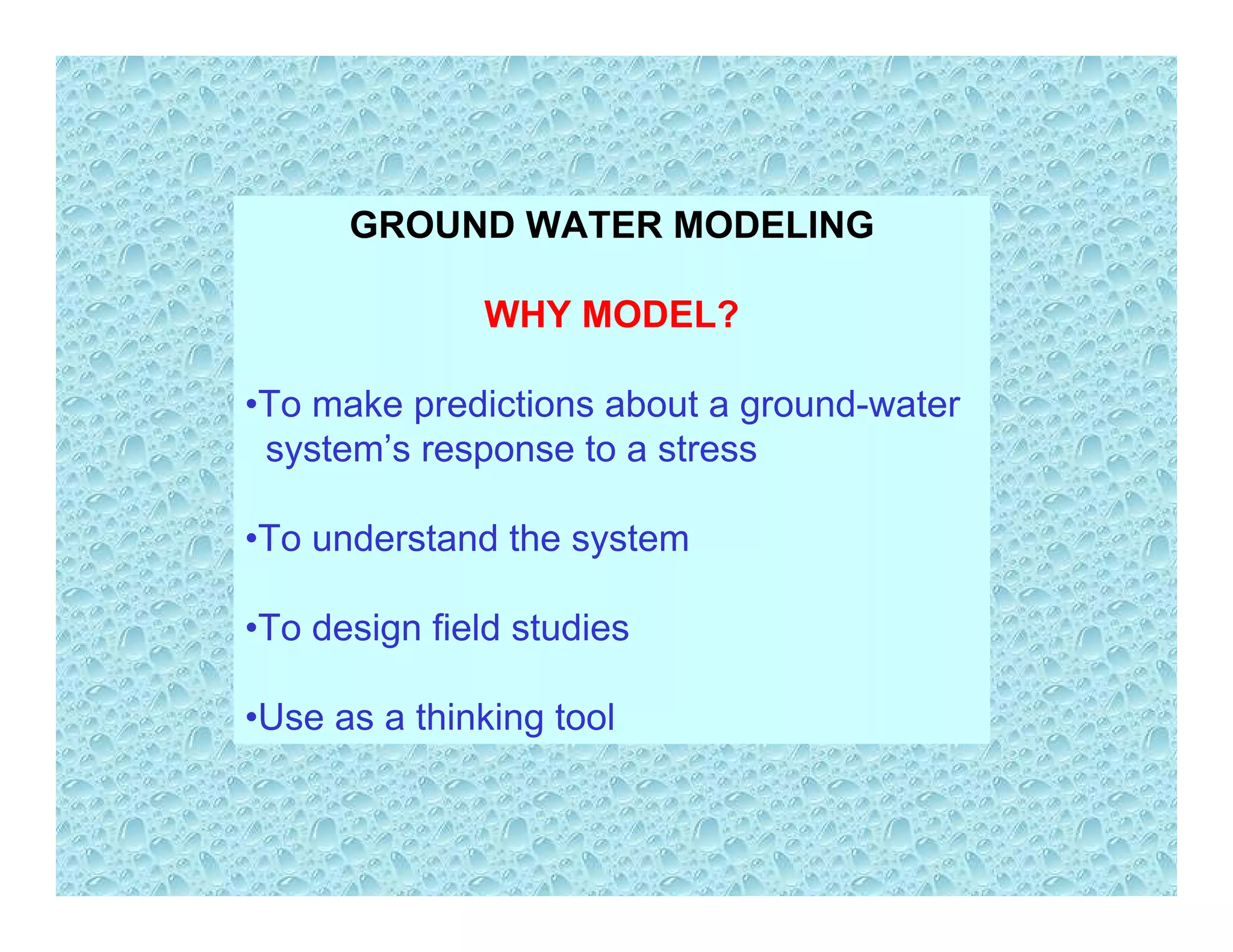 GROUND WATER MODELING

WHY MODEL?

•To make predictions about a ground-water system’s response to a stress

•To understand the system

•To design field studies

•Use as a thinking tool